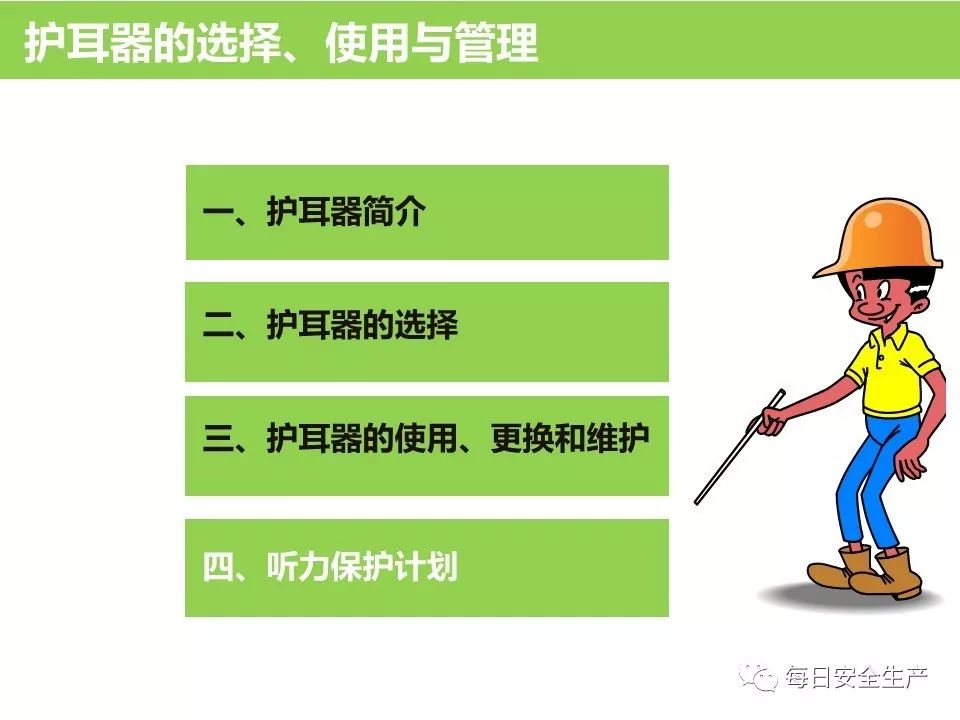 护耳器的选择、使用与管理

一、护耳器简介

二、护耳器的选择

三、护耳器的使用、更换和维护

四、听力保护计划

每日安全生产